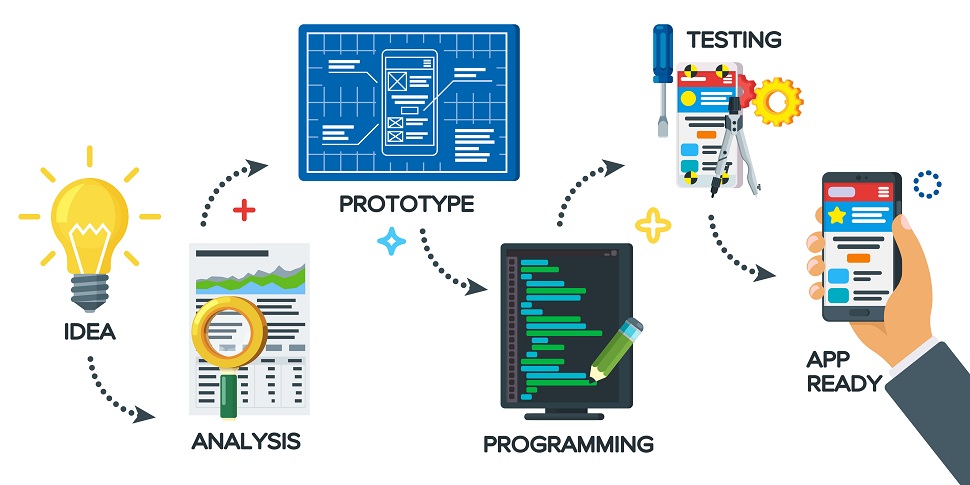 IDEA

ANALYSIS

PROTOTYPE

PROGRAMMING

TESTING

APP READY